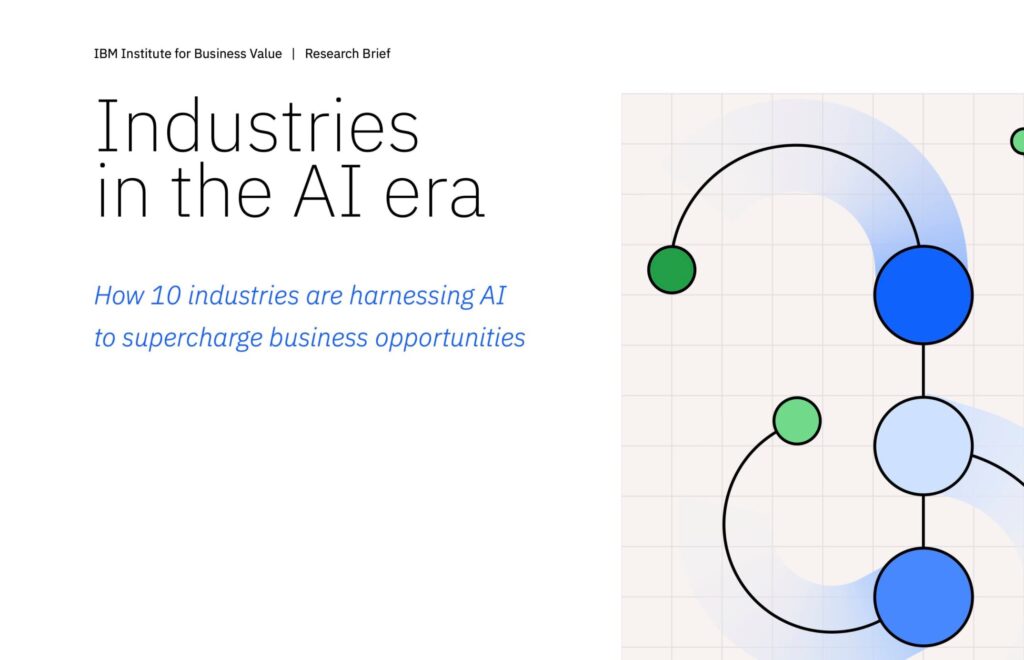 IBM Institute for Business Value | Research Brief

Industries in the AI era

How 10 industries are harnessing AI to supercharge business opportunities